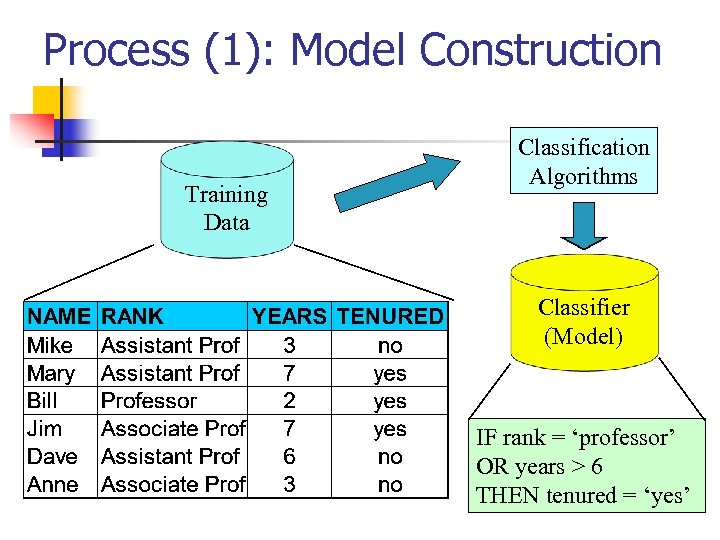 Process (1): Model Construction

Training Data

Classification Algorithms

Classifier (Model)

| NAME | RANK | YEARS | TENURED |
|---|---|---|---|
| Mike | Assistant Prof | 3 | no |
| Mary | Assistant Prof | 7 | yes |
| Bill | Professor | 2 | yes |
| Jim | Associate Prof | 7 | yes |
| Dave | Assistant Prof | 6 | no |
| Anne | Associate Prof | 3 | no |

IF rank = ‘professor’
OR years > 6
THEN tenured = ‘yes’